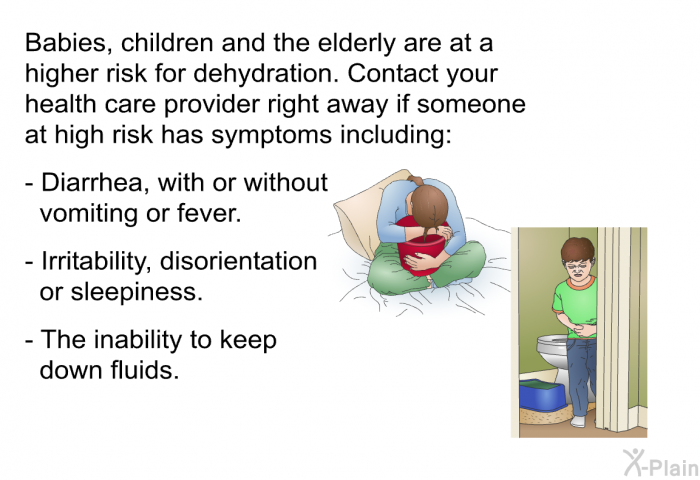 Babies, children and the elderly are at a higher risk for dehydration. Contact your health care provider right away if someone at high risk has symptoms including:

- Diarrhea, with or without vomiting or fever.

- Irritability, disorientation or sleepiness.

- The inability to keep down fluids.

X-Plain